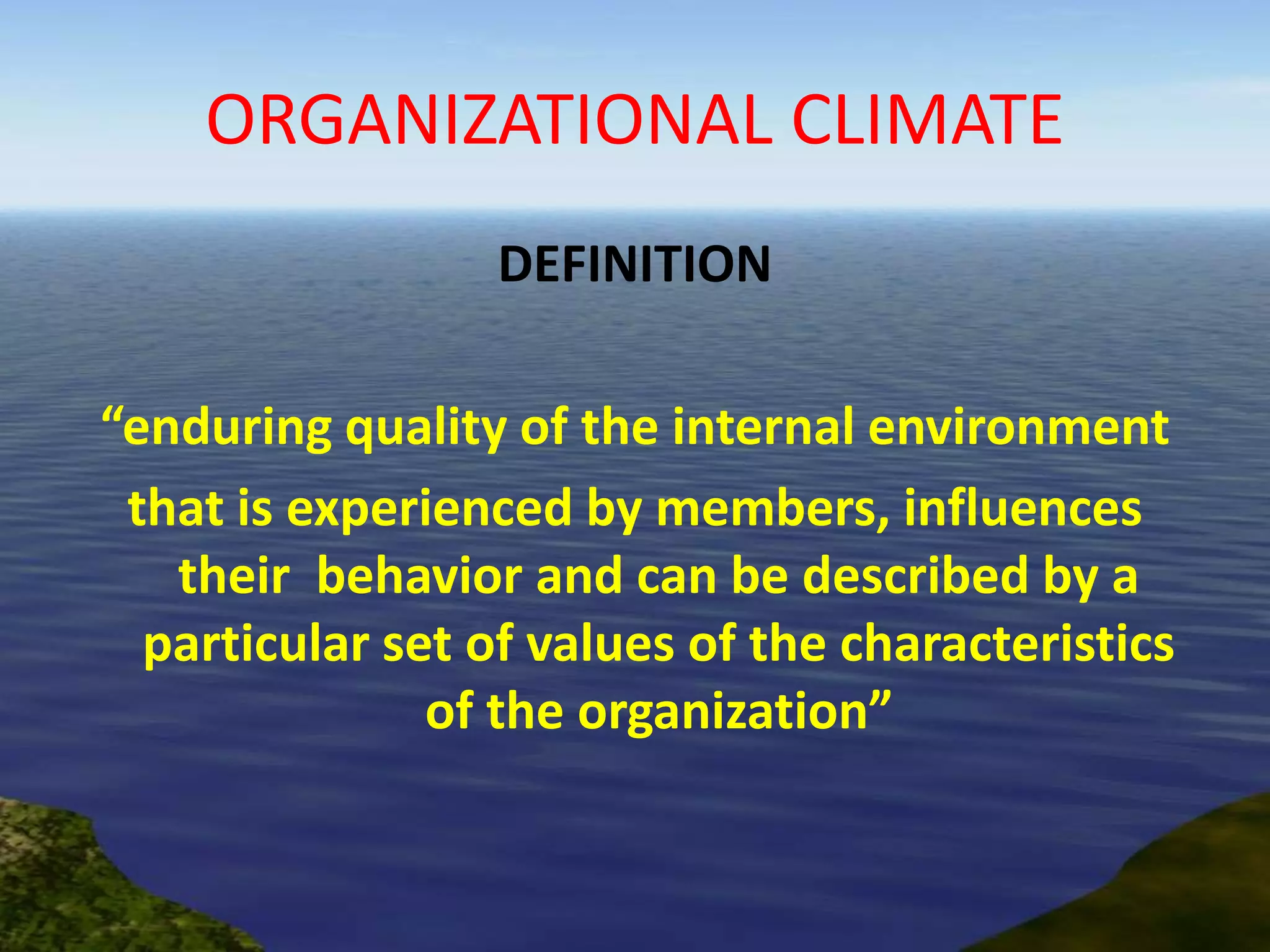 ORGANIZATIONAL CLIMATE

DEFINITION

“enduring quality of the internal environment that is experienced by members, influences their behavior and can be described by a particular set of values of the characteristics of the organization”